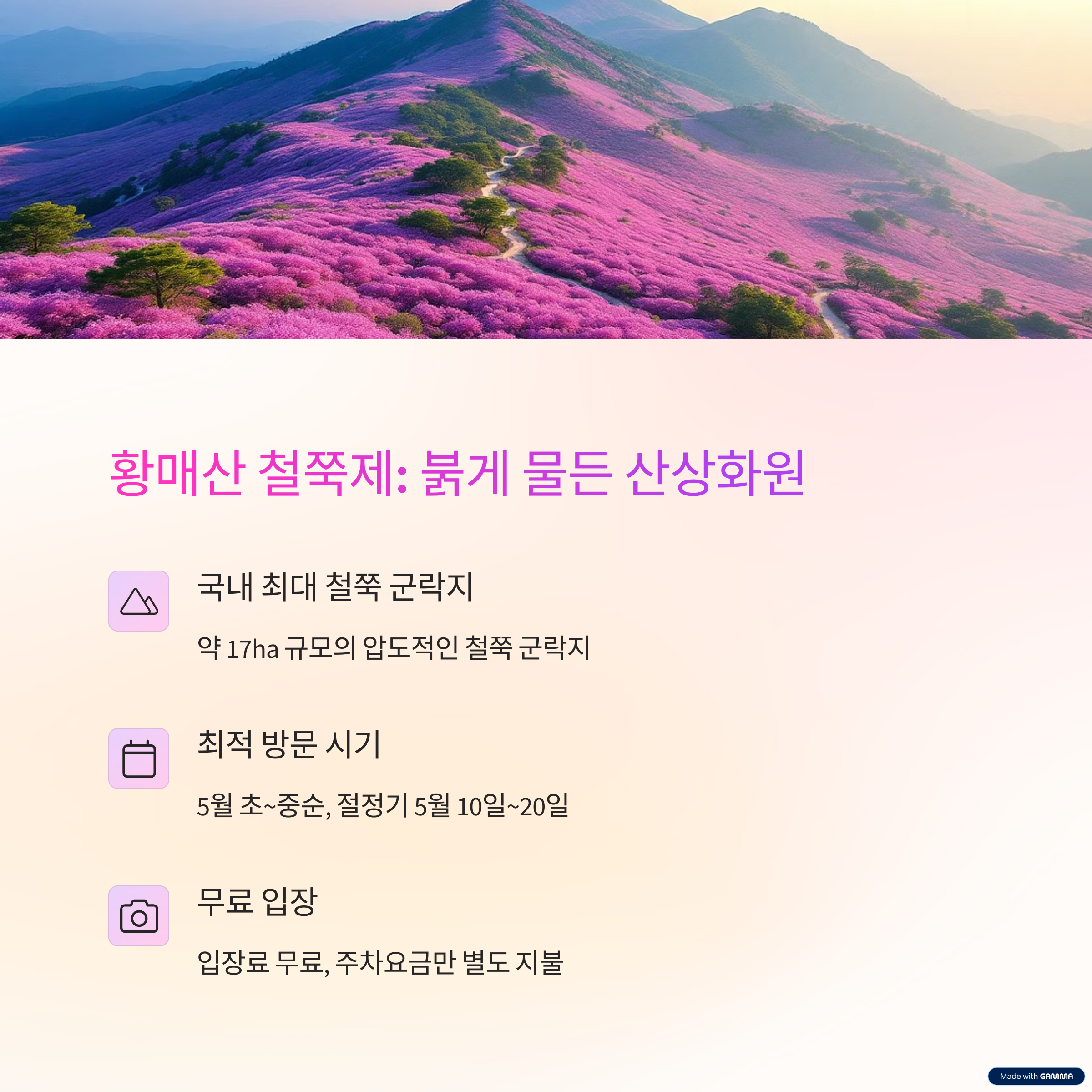 황매산 철쭉제: 붉게 물든 산상화원

국내 최대 철쭉 군락지

약 17ha 규모의 압도적인 철쭉 군락지

최적 방문 시기

5월 초~중순, 절정기 5월 10일~20일

무료 입장

입장료 무료, 주차요금만 별도 지불

Made with GAMMA